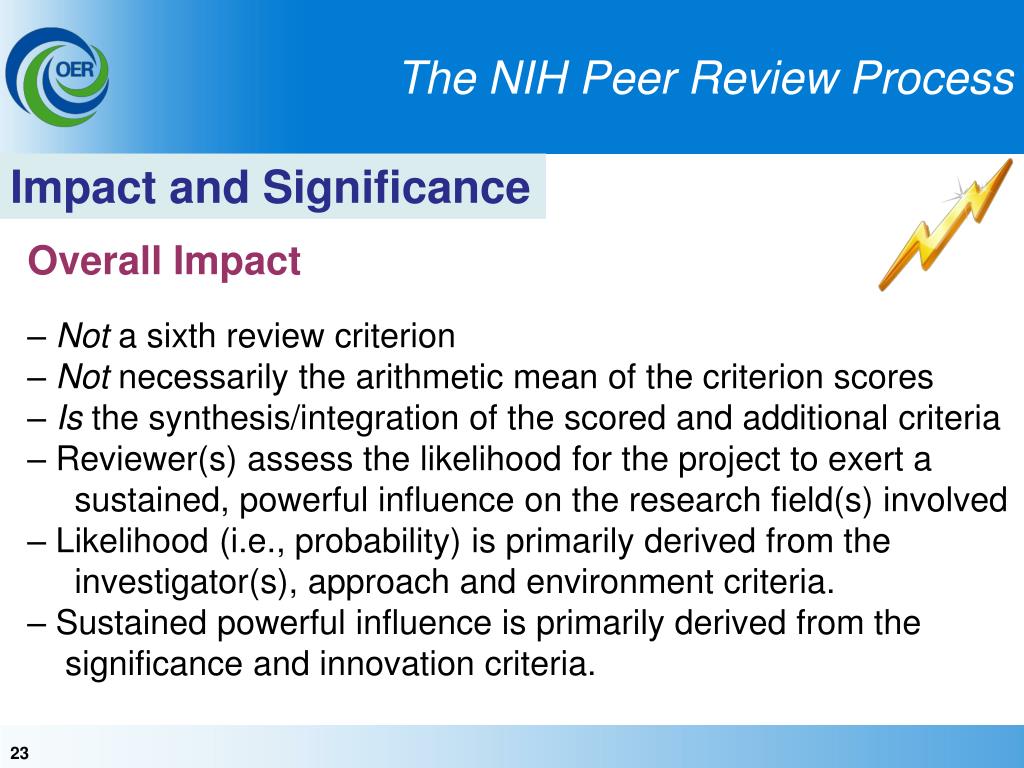 OER

The NIH Peer Review Process

Impact and Significance

Overall Impact

– Not a sixth review criterion
– Not necessarily the arithmetic mean of the criterion scores
– Is the synthesis/integration of the scored and additional criteria
– Reviewer(s) assess the likelihood for the project to exert a sustained, powerful influence on the research field(s) involved
– Likelihood (i.e., probability) is primarily derived from the investigator(s), approach and environment criteria.
– Sustained powerful influence is primarily derived from the significance and innovation criteria.

23